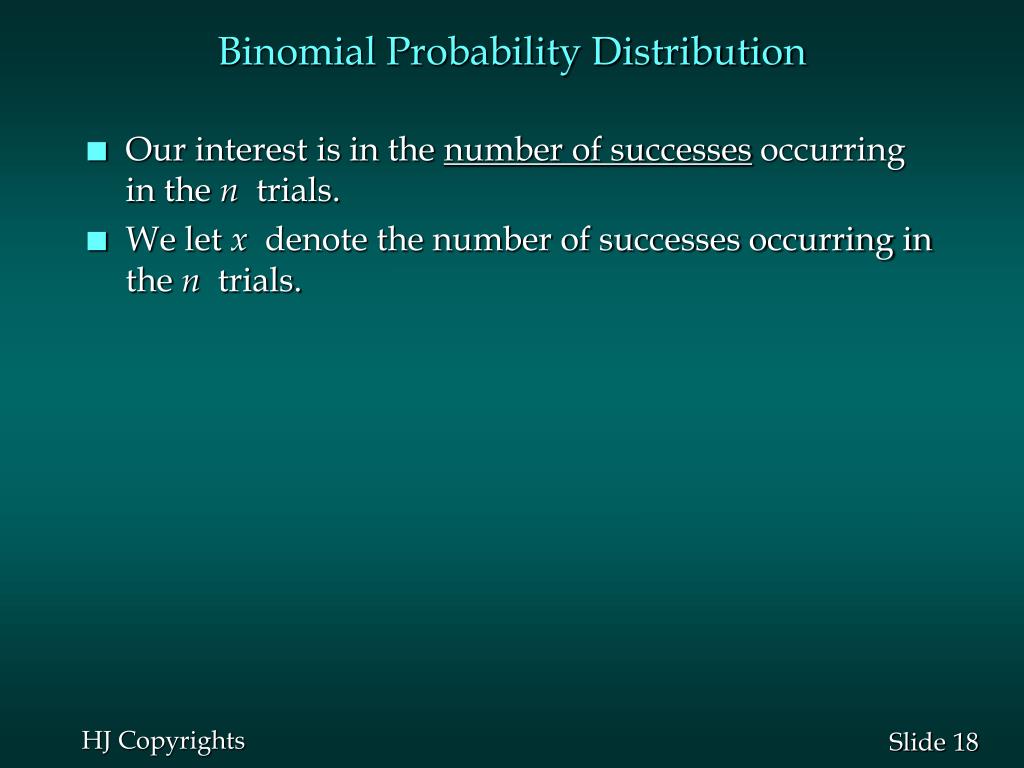 Binomial Probability Distribution

■ Our interest is in the number of successes occurring in the $n$ trials.

■ We let $x$ denote the number of successes occurring in the $n$ trials.

HJ Copyrights

Slide 18